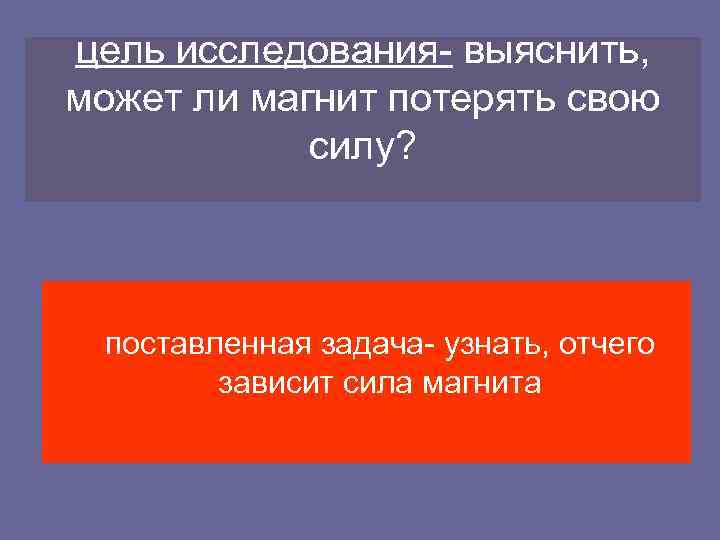 цель исследования- выяснить, может ли магнит потерять свою силу?

поставленная задача- узнать, отчего зависит сила магнита